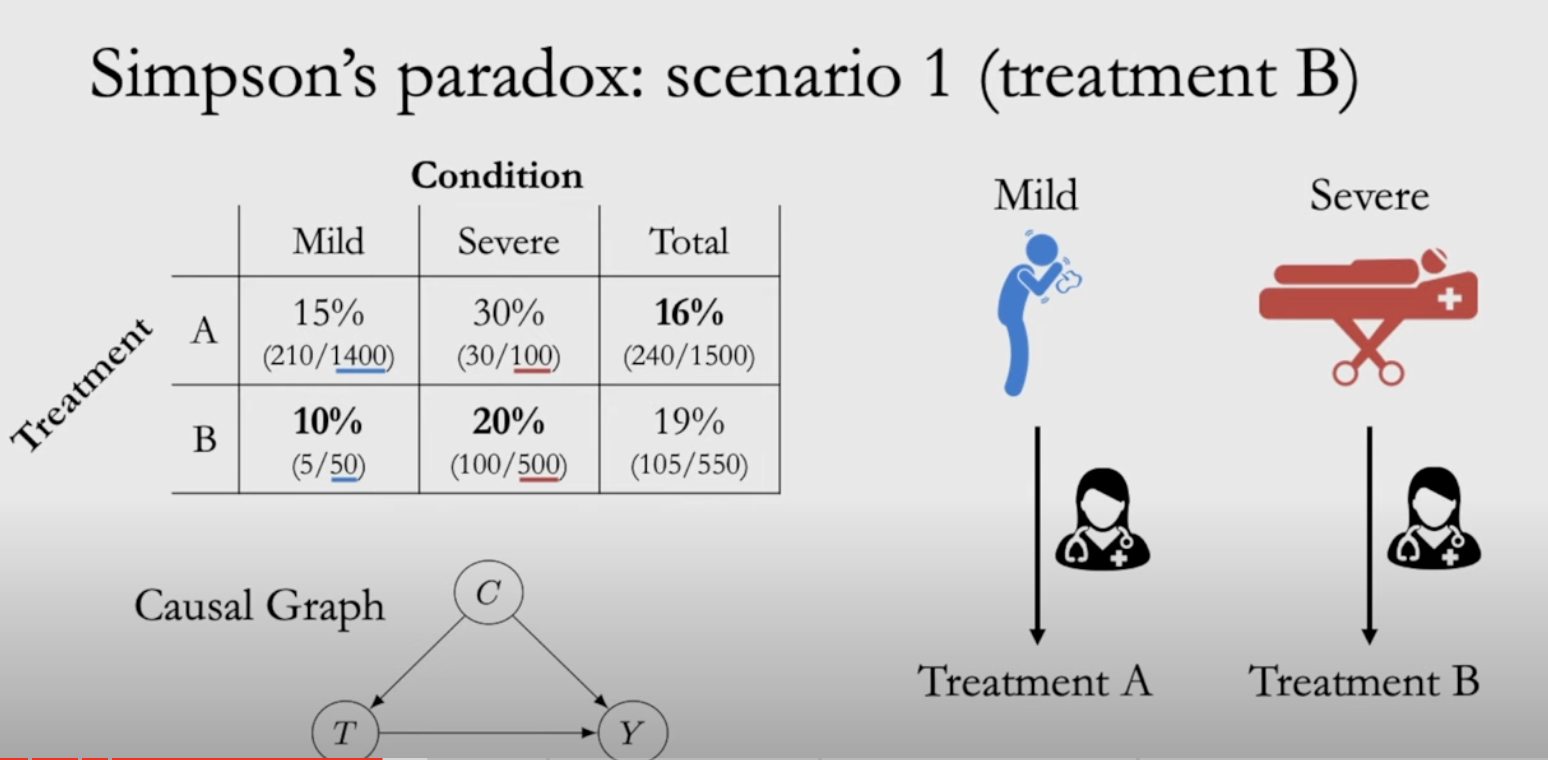 Simpson's paradox: scenario 1 (treatment B)

Condition

Treatment

| | Mild | Severe | Total |
|---|---|---|---|
| A | 15% (210/1400) | 30% (30/100) | **16%** (240/1500) |
| B | **10%** (5/50) | **20%** (100/500) | 19% (105/550) |

Causal Graph

$C$

$T$

$Y$

Mild

Severe

Treatment A

Treatment B